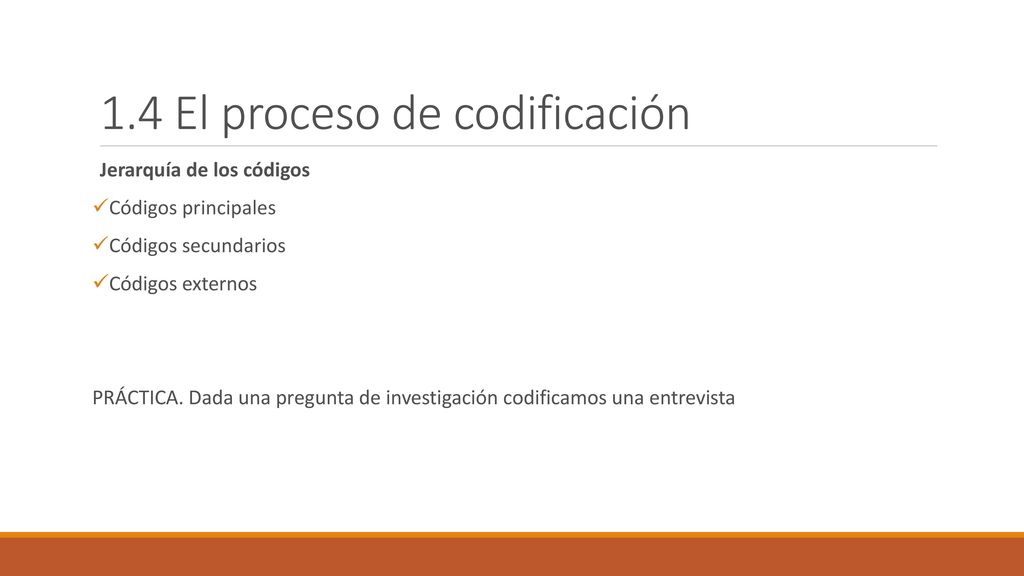 1.4 El proceso de codificación

Jerarquía de los códigos

✓Códigos principales

✓Códigos secundarios

✓Códigos externos

PRÁCTICA. Dada una pregunta de investigación codificamos una entrevista